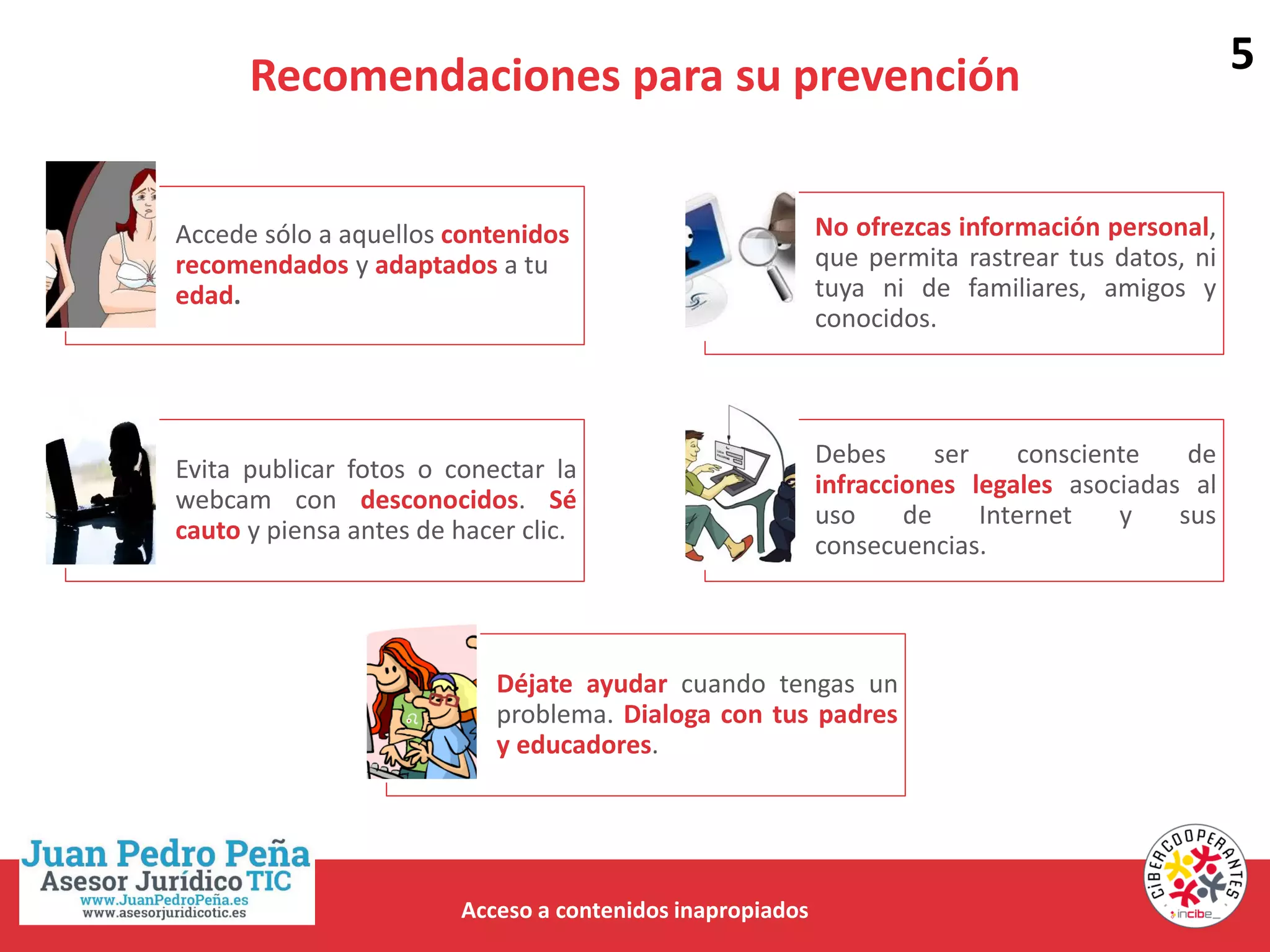 5

Recomendaciones para su prevención

Accede sólo a aquellos contenidos recomendados y adaptados a tu edad.

No ofrezcas información personal, que permita rastrear tus datos, ni tuya ni de familiares, amigos y conocidos.

Evita publicar fotos o conectar la webcam con desconocidos. Sé cauto y piensa antes de hacer clic.

Debes ser consciente de infracciones legales asociadas al uso de Internet y sus consecuencias.

Déjate ayudar cuando tengas un problema. Dialoga con tus padres y educadores.

Juan Pedro Peña
Asesor Jurídico TIC
www.JuanPedroPeña.es
www.asesorjuridicotic.es

Acceso a contenidos inapropiados

CIBERCOOPERANTES
incibe_